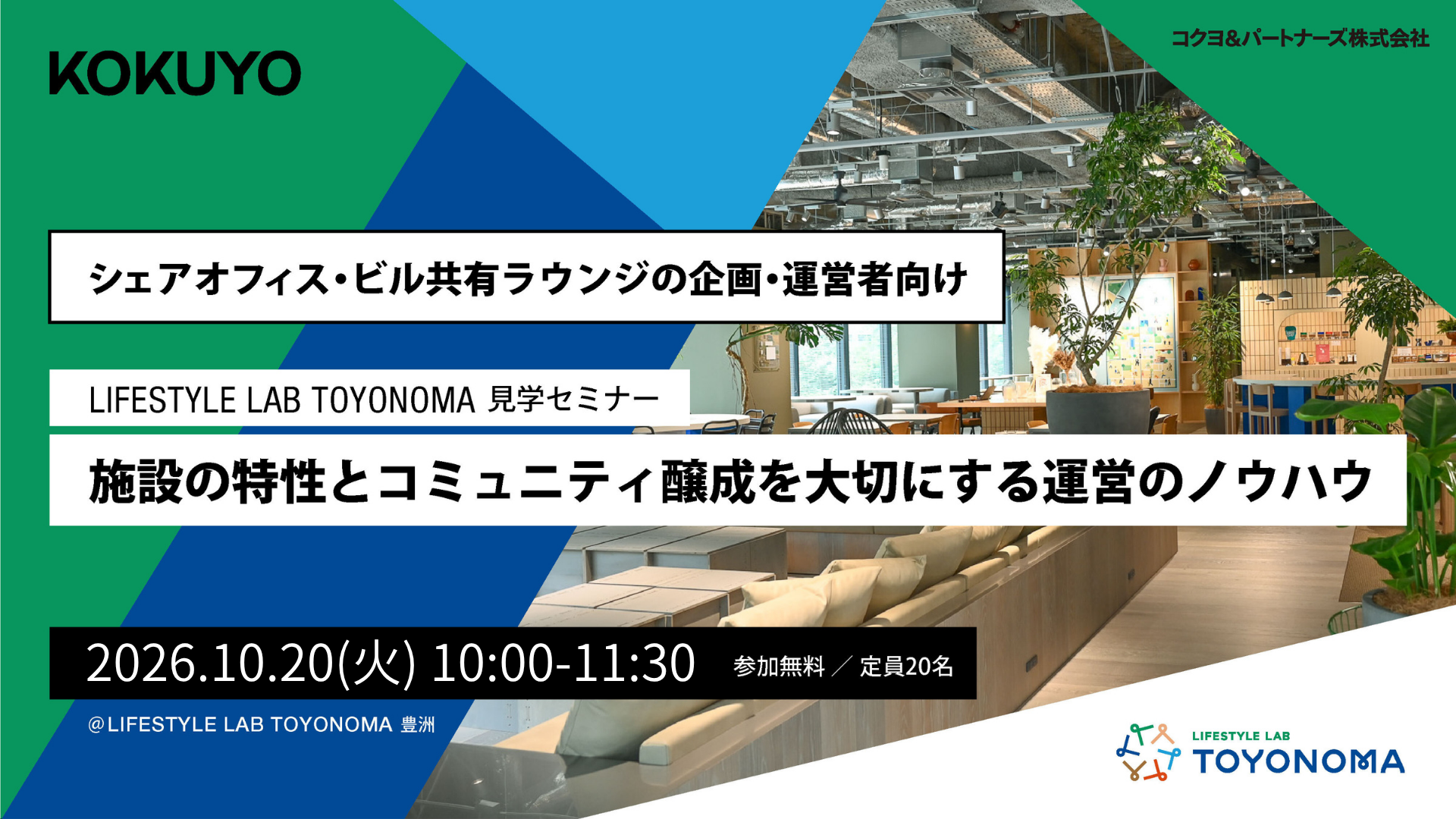 KOKUYO

コクヨ&パートナーズ株式会社

シェアオフィス・ビル共有ラウンジの企画・運営者向け

LIFESTYLE LAB TOYONOMA 見学セミナー

施設の特性とコミュニティ醸成を大切にする運営のノウハウ

2026.10.20(火) 10:00-11:30 参加無料 ／ 定員20名

@LIFESTYLE LAB TOYONOMA 豊洲

LIFESTYLE LAB TOYONOMA